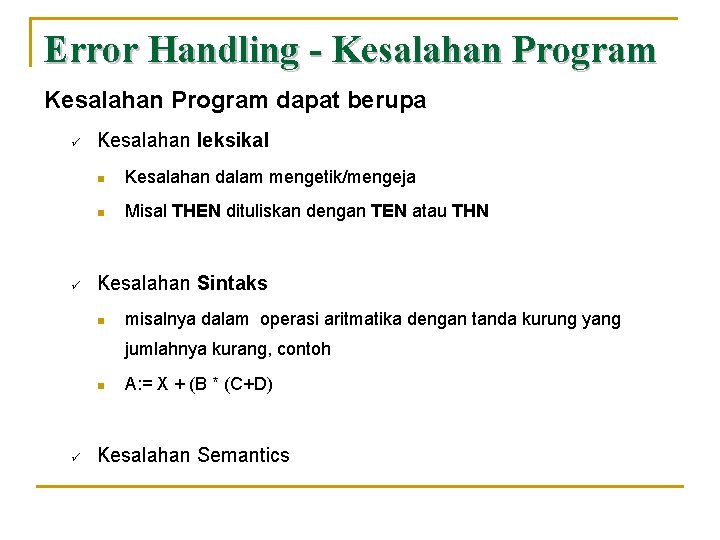 Error Handling - Kesalahan Program

Kesalahan Program dapat berupa

✓ Kesalahan leksikal

▪ Kesalahan dalam mengetik/mengeja

▪ Misal THEN dituliskan dengan TEN atau THN

✓ Kesalahan Sintaks

▪ misalnya dalam operasi aritmatika dengan tanda kurung yang jumlahnya kurang, contoh

▪ A:= X + (B * (C+D)

✓ Kesalahan Semantics